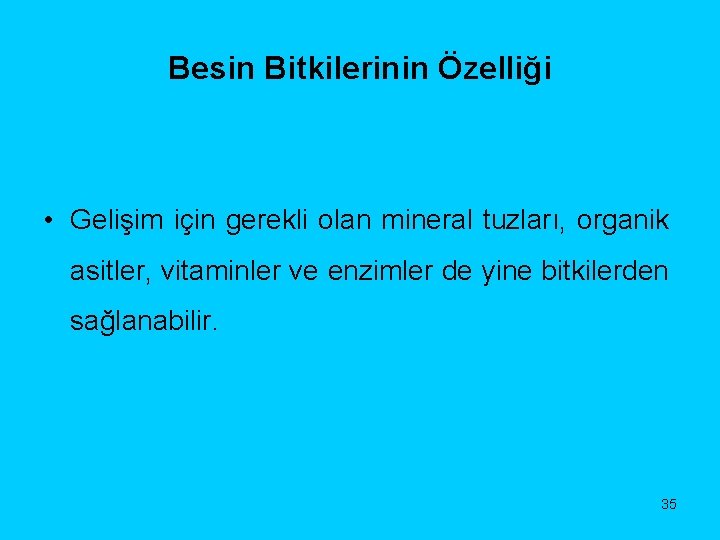 Besin Bitkilerinin Özelliği

• Gelişim için gerekli olan mineral tuzları, organik asitler, vitaminler ve enzimler de yine bitkilerden sağlanabilir.

35